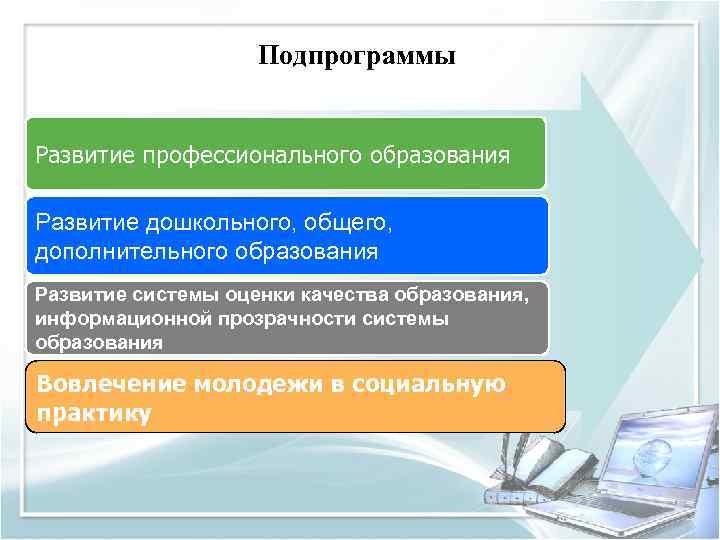 Подпрограммы

Развитие профессионального образования

Развитие дошкольного, общего, дополнительного образования

Развитие системы оценки качества образования, информационной прозрачности системы образования

Вовлечение молодежи в социальную практику